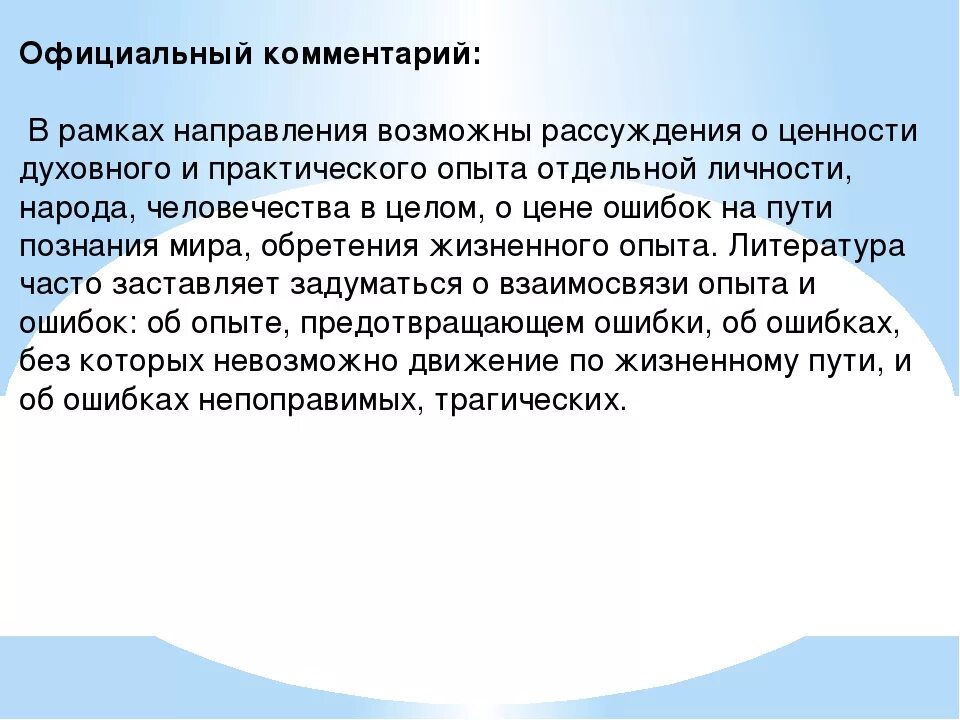 Официальный комментарий:

В рамках направления возможны рассуждения о ценности духовного и практического опыта отдельной личности, народа, человечества в целом, о цене ошибок на пути познания мира, обретения жизненного опыта. Литература часто заставляет задуматься о взаимосвязи опыта и ошибок: об опыте, предотвращающем ошибки, об ошибках, без которых невозможно движение по жизненному пути, и об ошибках непоправимых, трагических.